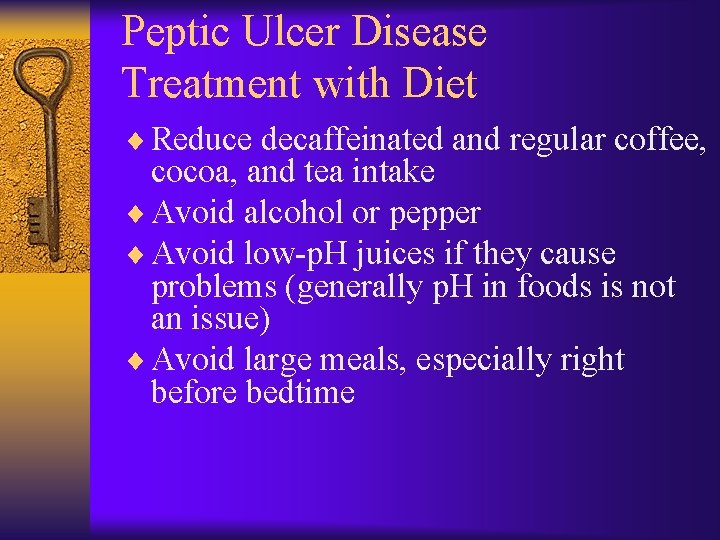 Peptic Ulcer Disease Treatment with Diet

♦ Reduce decaffeinated and regular coffee, cocoa, and tea intake
♦ Avoid alcohol or pepper
♦ Avoid low-pH juices if they cause problems (generally pH in foods is not an issue)
♦ Avoid large meals, especially right before bedtime